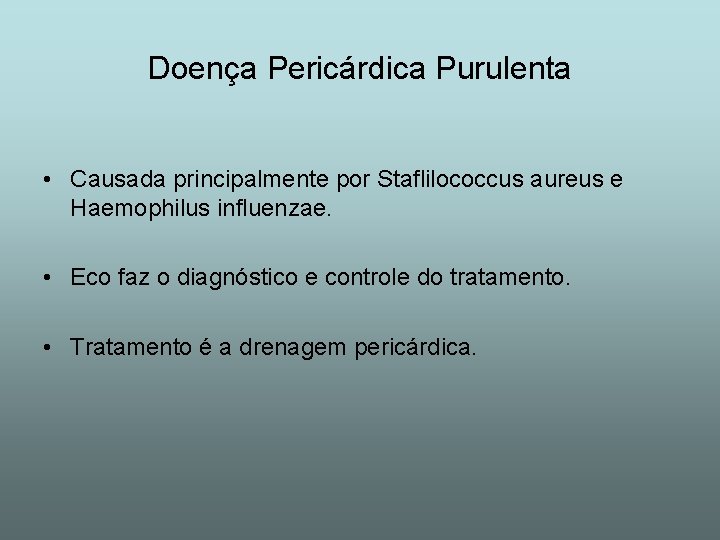 Doença Pericárdica Purulenta

• Causada principalmente por Staflilococcus aureus e Haemophilus influenzae.

• Eco faz o diagnóstico e controle do tratamento.

• Tratamento é a drenagem pericárdica.